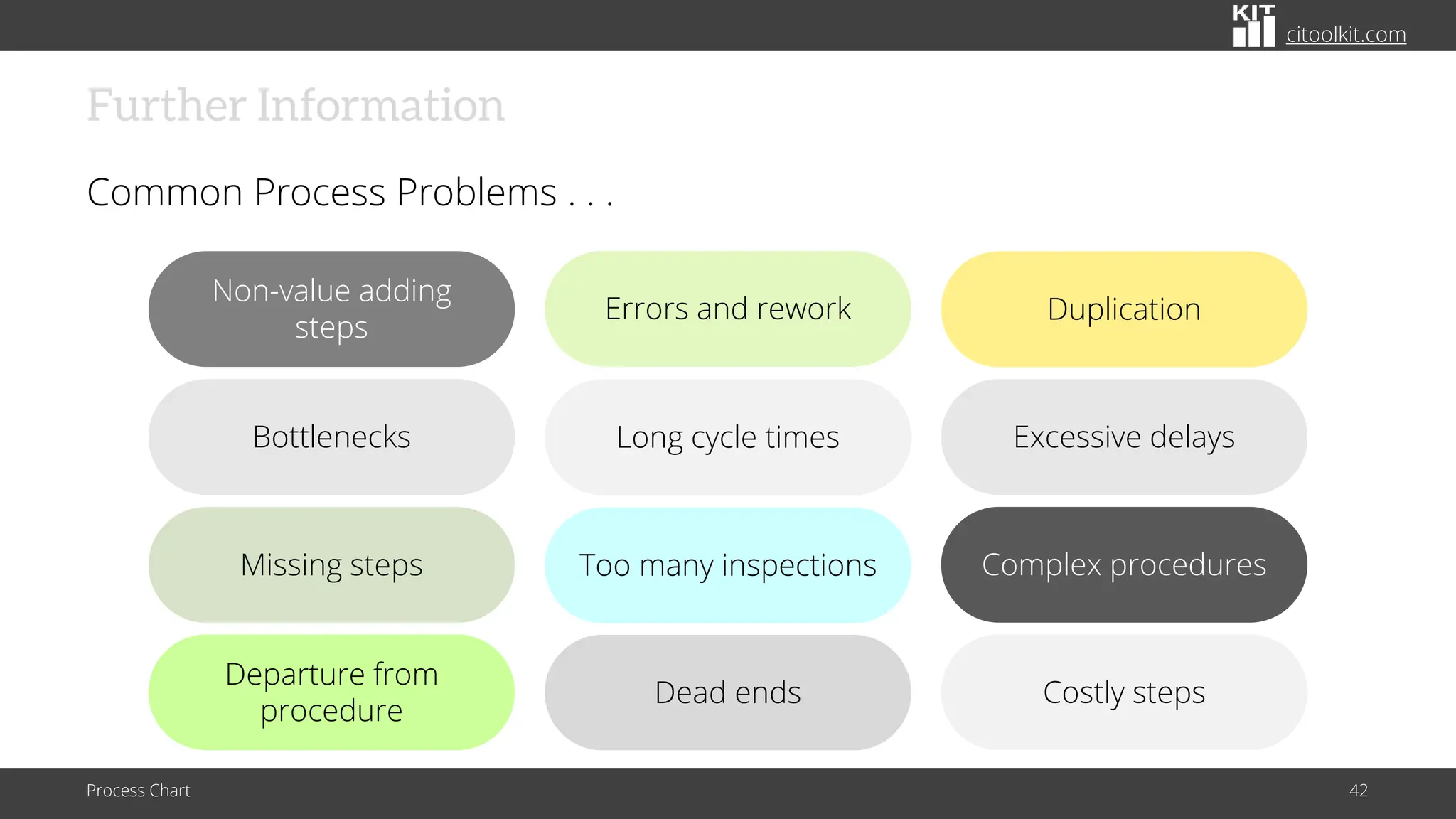 KIT citoolkit.com

Further Information

Common Process Problems . . .

Non-value adding steps

Errors and rework

Duplication

Bottlenecks

Long cycle times

Excessive delays

Missing steps

Too many inspections

Complex procedures

Departure from procedure

Dead ends

Costly steps

Process Chart

42